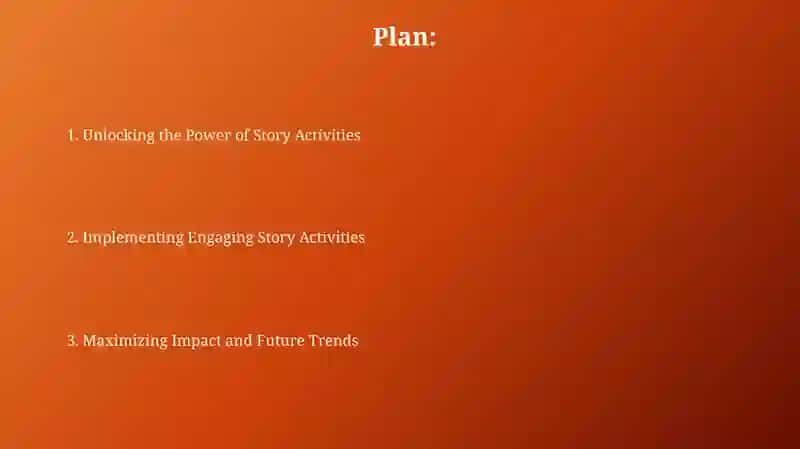 Plan:

1. Unlocking the Power of Story Activities

2. Implementing Engaging Story Activities

3. Maximizing Impact and Future Trends